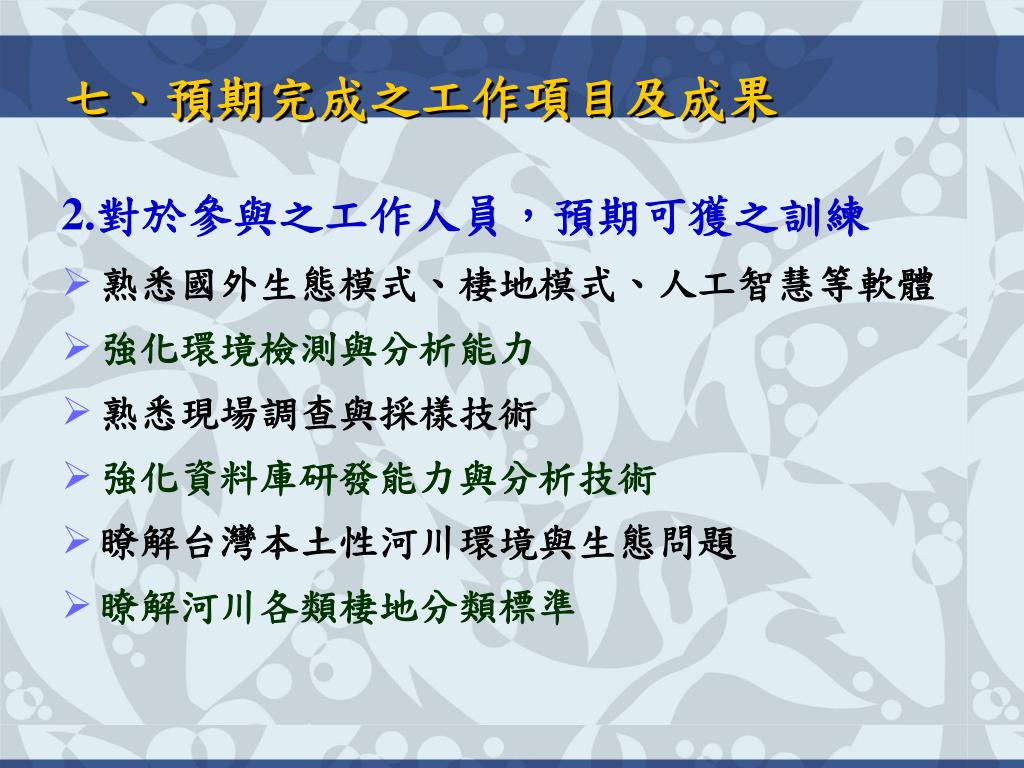 七、預期完成之工作項目及成果

2.對於參與之工作人員，預期可獲之訓練

➢ 熟悉國外生態模式、棲地模式、人工智慧等軟體

➢ 強化環境檢測與分析能力

➢ 熟悉現場調查與採樣技術

➢ 強化資料庫研發能力與分析技術

➢ 瞭解台灣本土性河川環境與生態問題

➢ 瞭解河川各類棲地分類標準